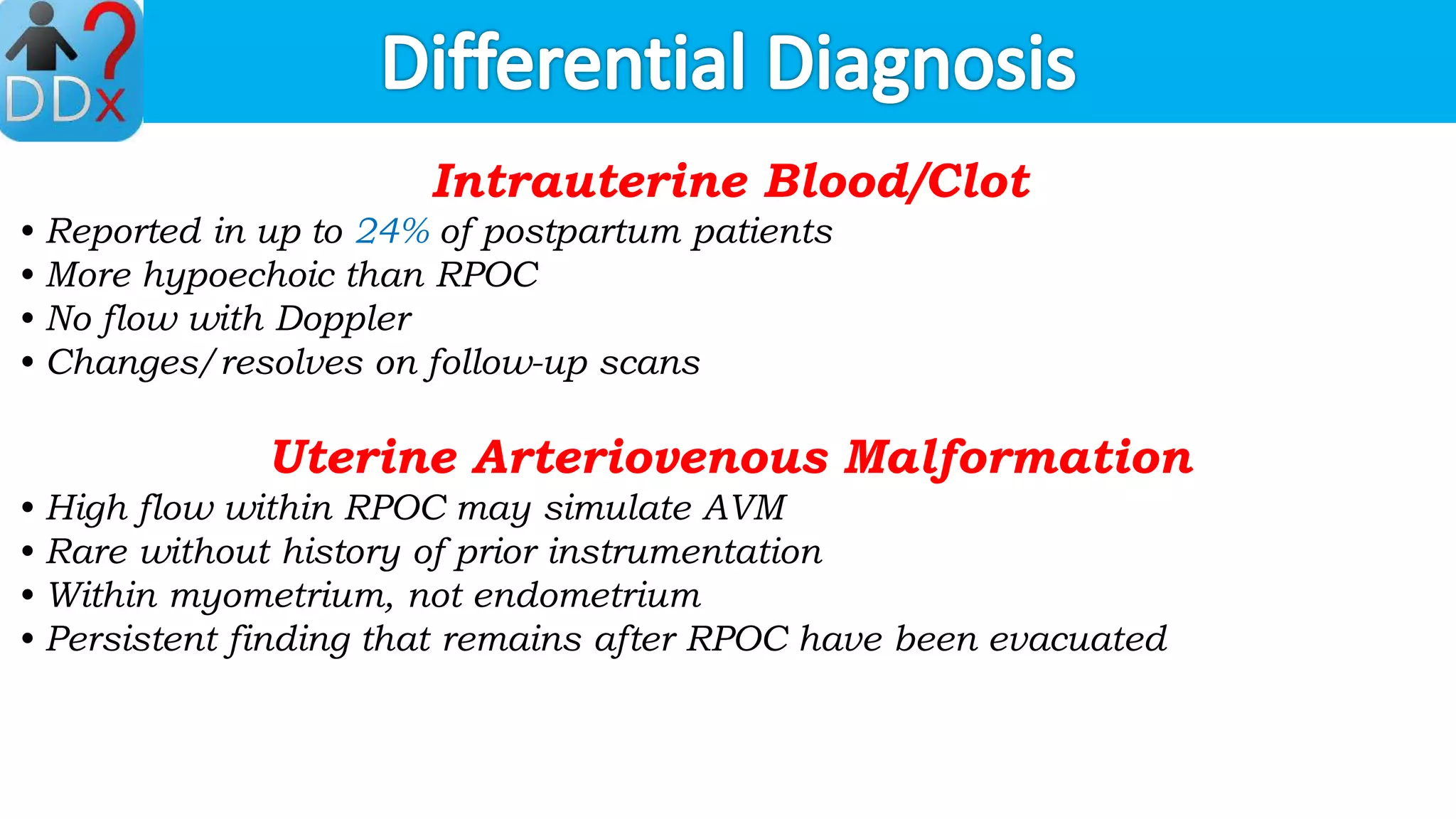 DDx

Differential Diagnosis

Intrauterine Blood/Clot

• Reported in up to 24% of postpartum patients
• More hypoechoic than RPOC
• No flow with Doppler
• Changes/resolves on follow-up scans

Uterine Arteriovenous Malformation

• High flow within RPOC may simulate AVM
• Rare without history of prior instrumentation
• Within myometrium, not endometrium
• Persistent finding that remains after RPOC have been evacuated